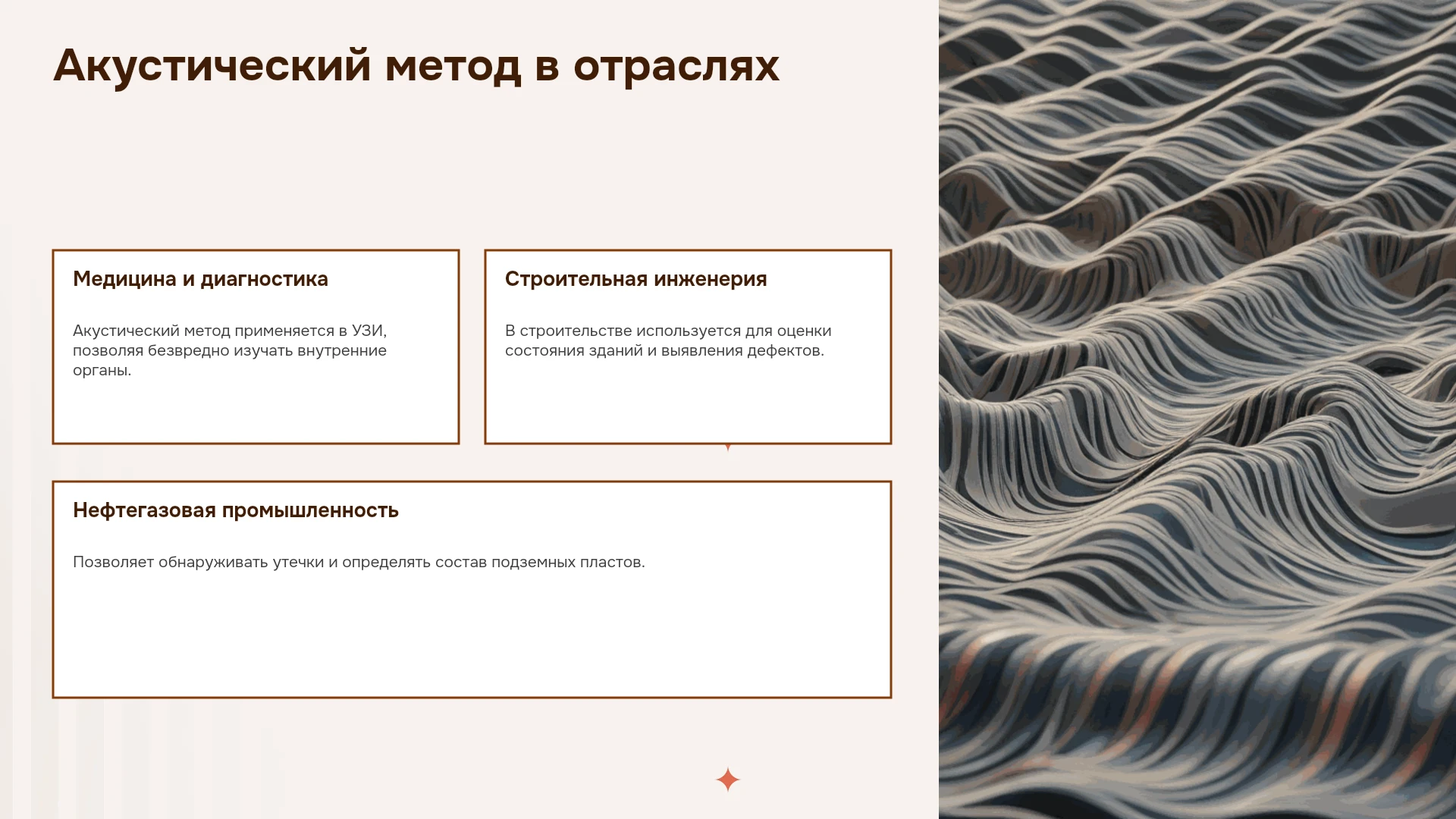 Акустический метод в отраслях

Медицина и диагностика

Акустический метод применяется в УЗИ, позволяя безвредно изучать внутренние органы.

Строительная инженерия

В строительстве используется для оценки состояния зданий и выявления дефектов.

Нефтегазовая промышленность

Позволяет обнаруживать утечки и определять состав подземных пластов.